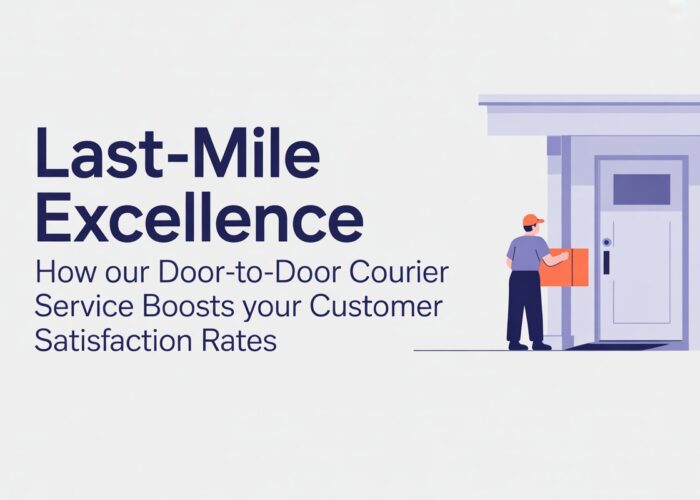 Last-Mile Excellence

How our Door-to-Door Courier Service Boosts your Customer Satisfaction Rates